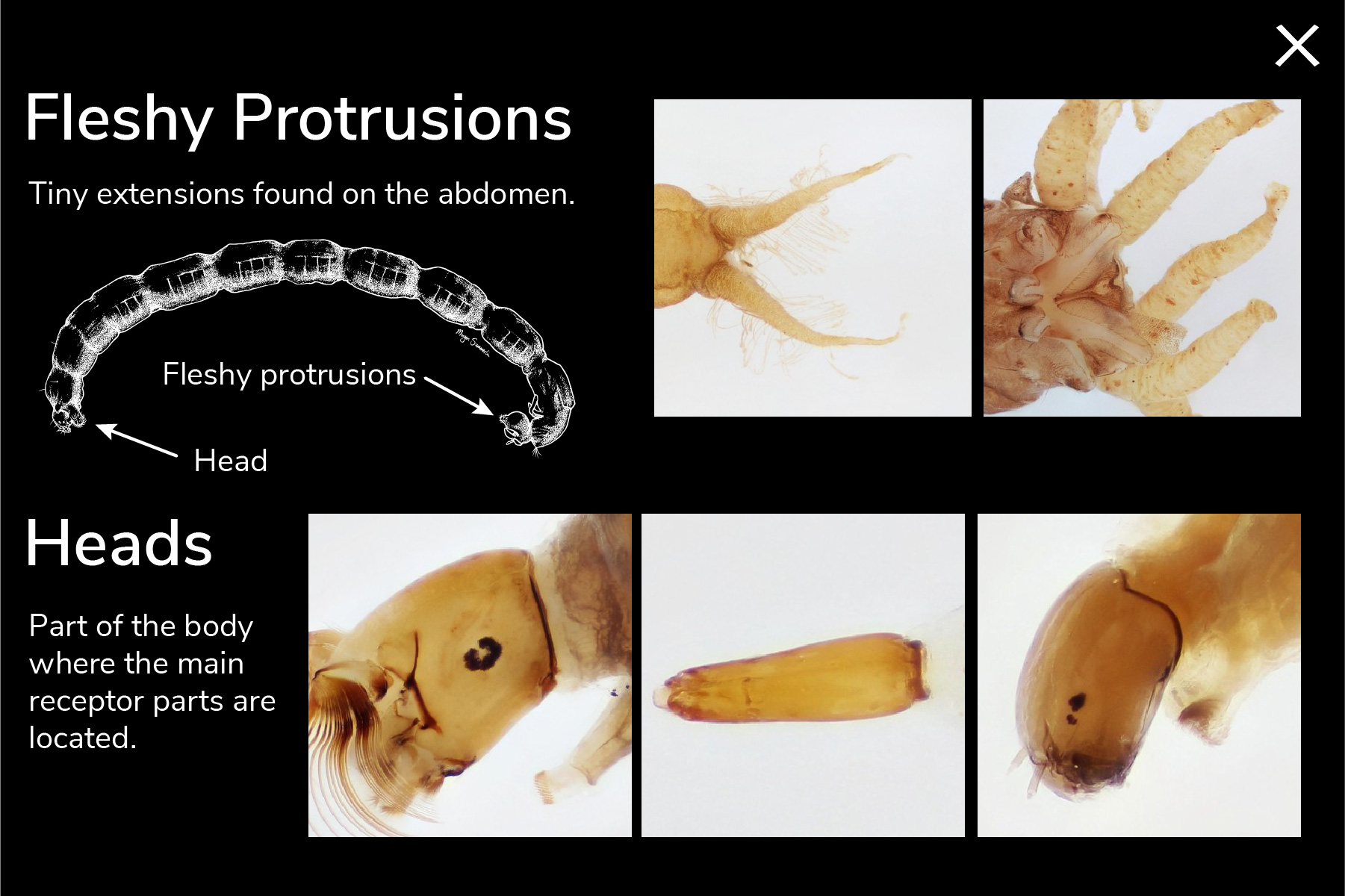 Fleshy Protrusions

Tiny extensions found on the abdomen.

Fleshy protrusions

Head

Heads

Part of the body where the main receptor parts are located.